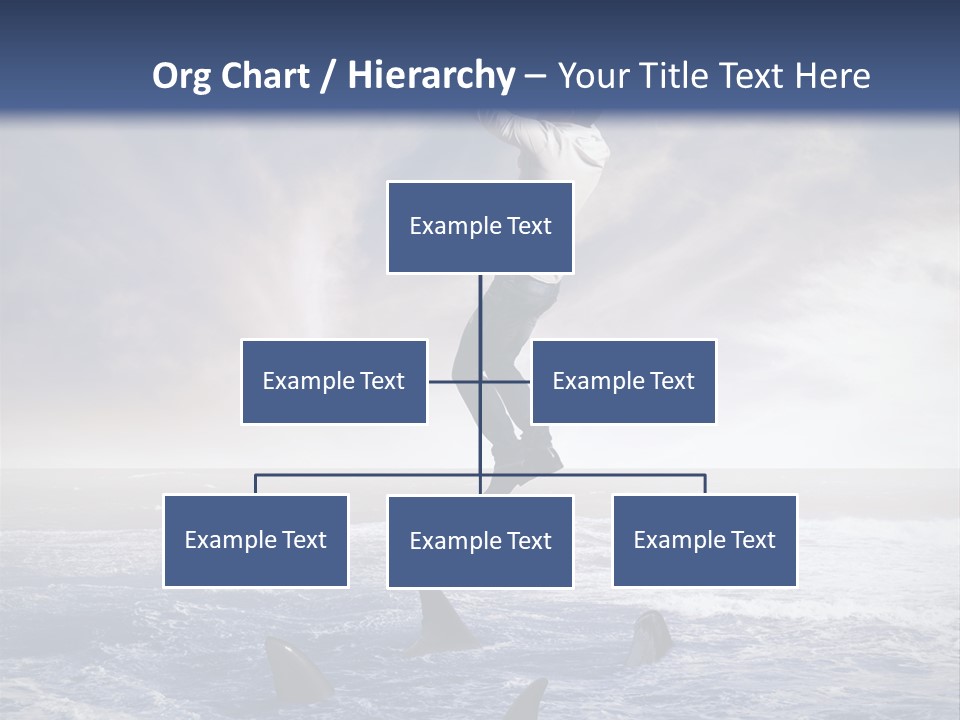 Org Chart / Hierarchy – Your Title Text Here

Example Text

Example Text

Example Text

Example Text

Example Text

Example Text